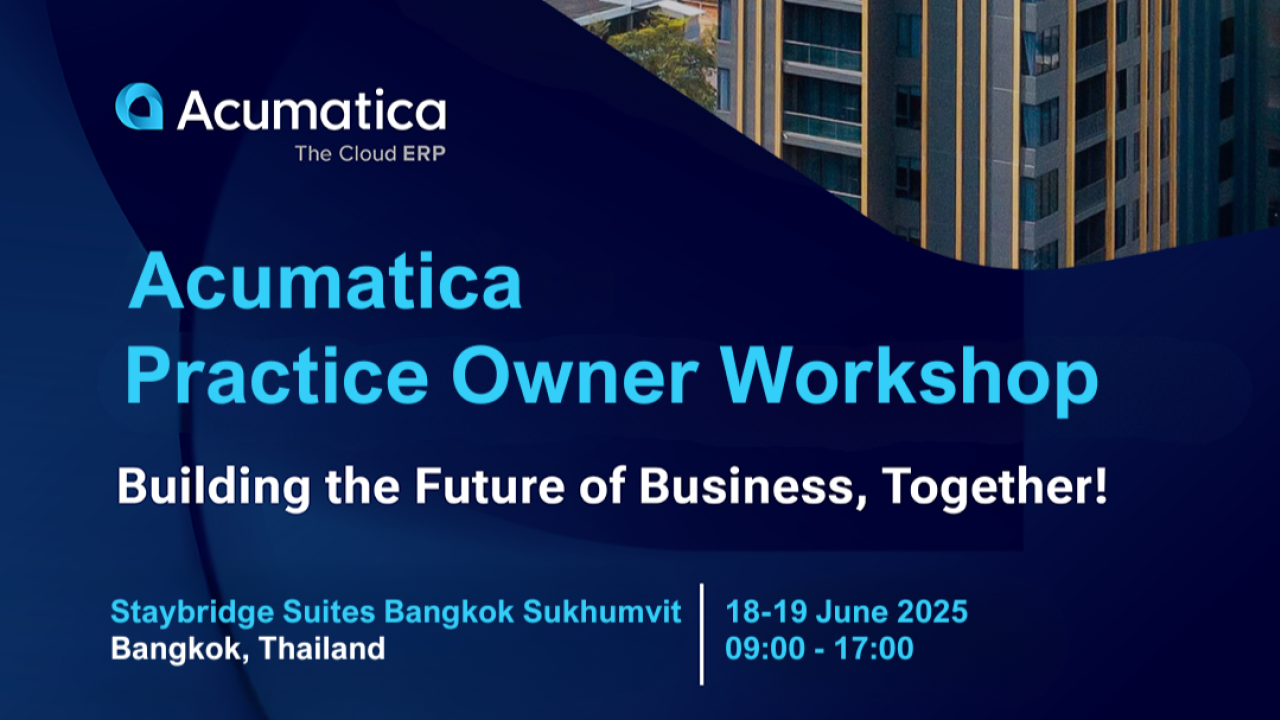 Acumatica
The Cloud ERP

Acumatica
Practice Owner Workshop

Building the Future of Business, Together!

Staybridge Suites Bangkok Sukhumvit
Bangkok, Thailand

18-19 June 2025
09:00 - 17:00